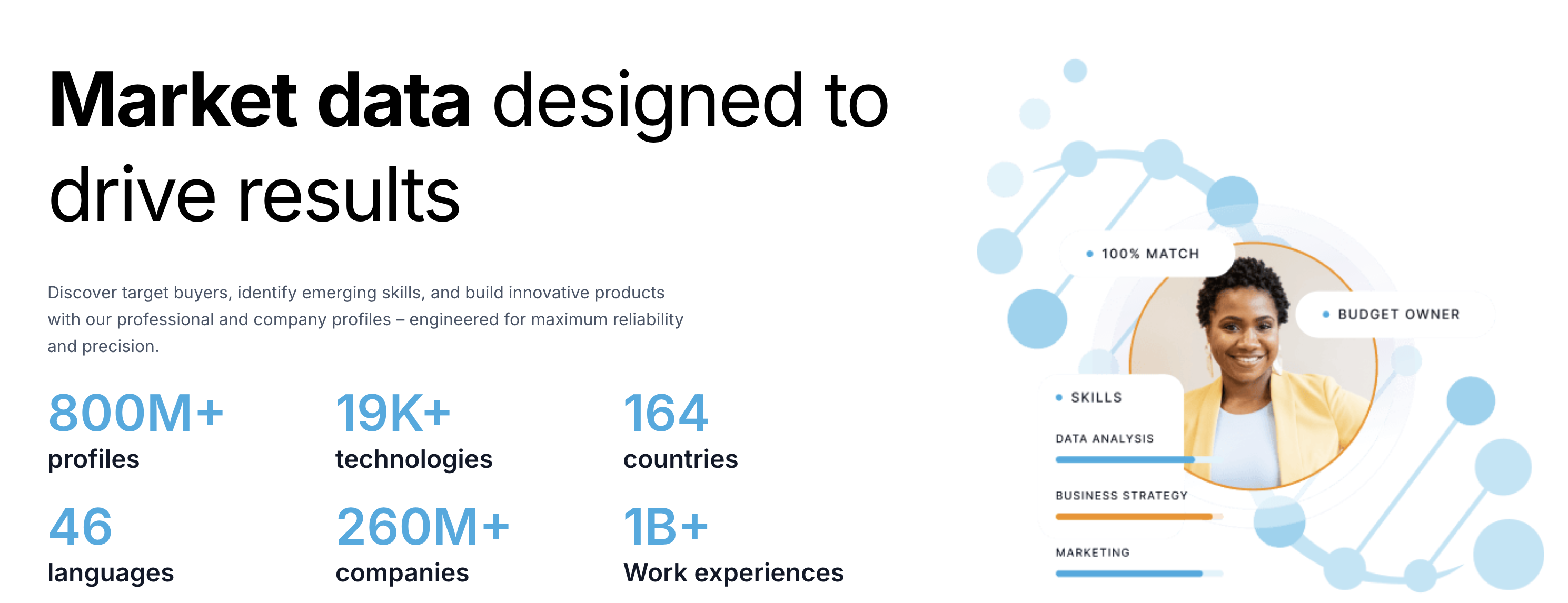 Market data designed to drive results

Discover target buyers, identify emerging skills, and build innovative products with our professional and company profiles – engineered for maximum reliability and precision.

800M+
profiles

19K+
technologies

164
countries

46
languages

260M+
companies

1B+
Work experiences

100% MATCH

BUDGET OWNER

SKILLS

DATA ANALYSIS

BUSINESS STRATEGY

MARKETING